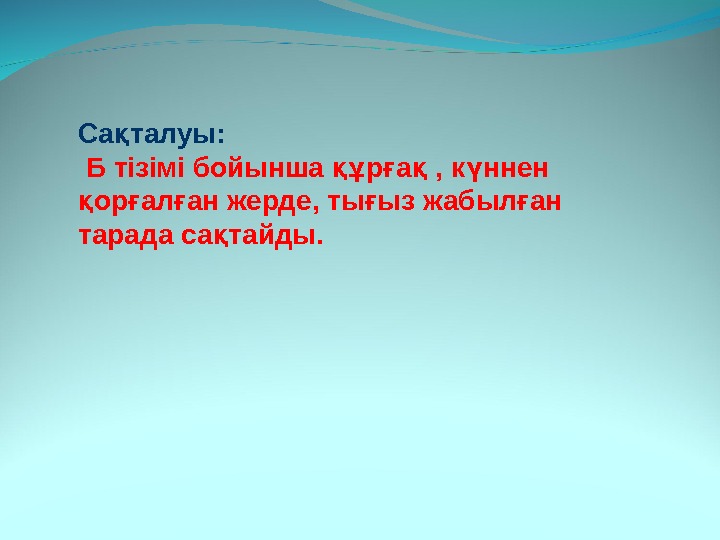 Сақталуы:

Б тізімі бойынша құрғақ , күннен қорғалған жерде, тығыз жабылған тарада сақтайды.